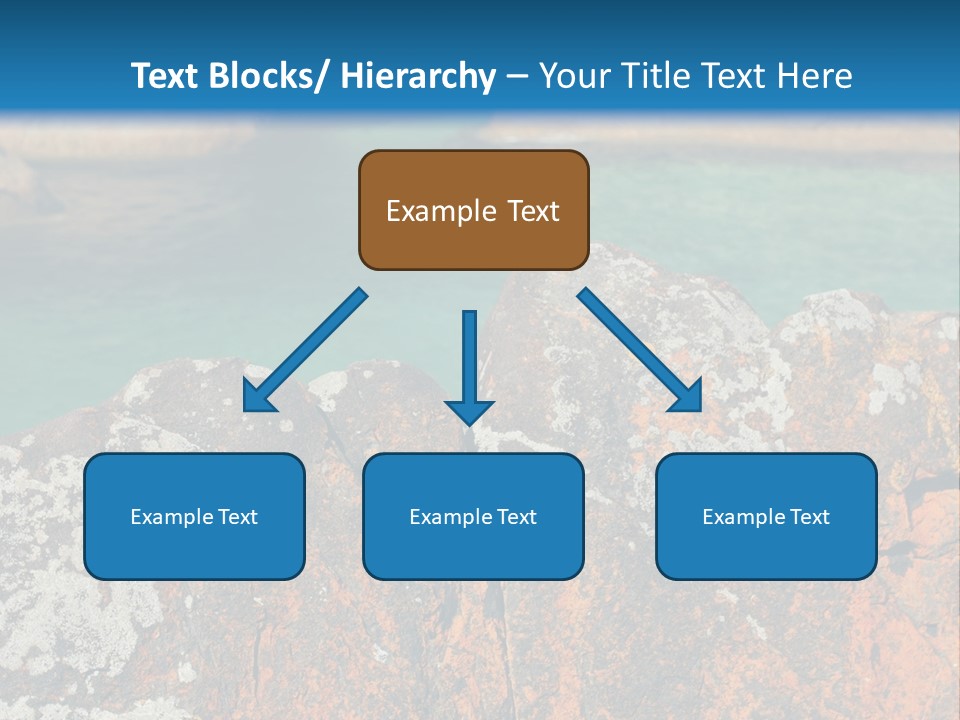 Text Blocks/ Hierarchy – Your Title Text Here

Example Text

Example Text

Example Text

Example Text